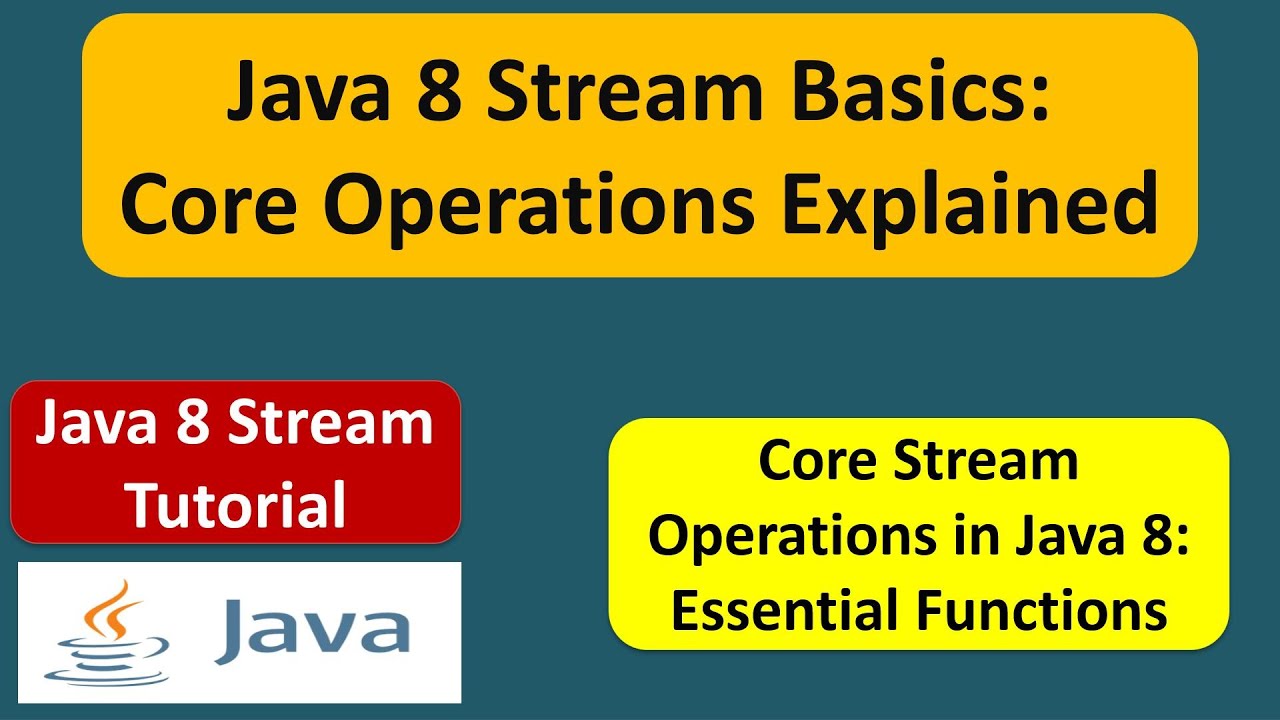 Java 8 Stream Basics: Core Operations Explained

Java 8 Stream Tutorial

Java

Core Stream Operations in Java 8: Essential Functions